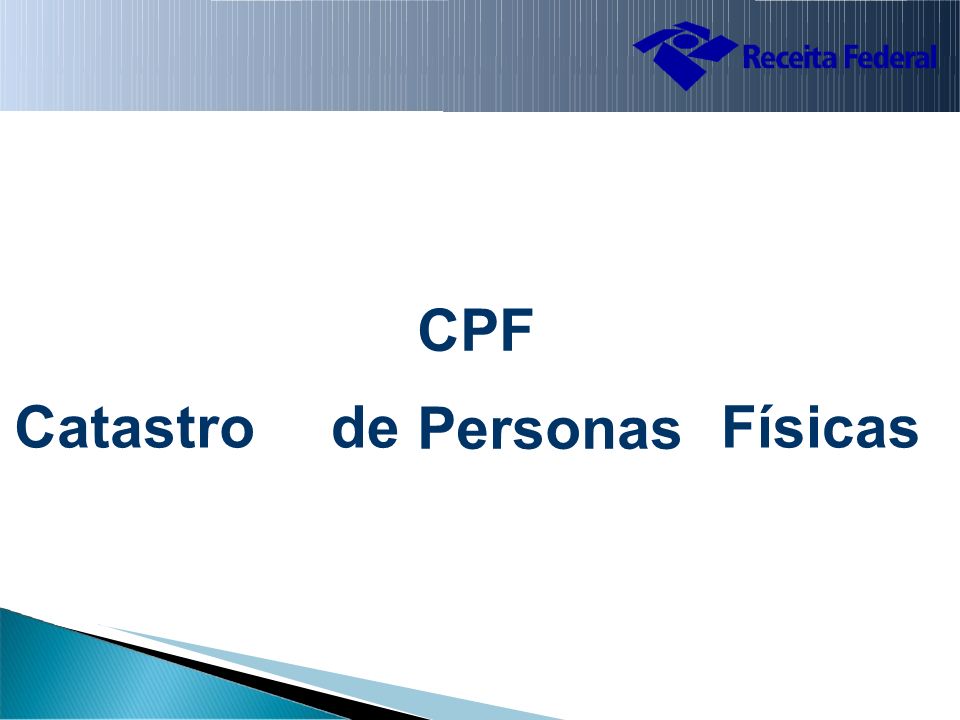 Receita Federal

CPF

Catastro de Personas Físicas